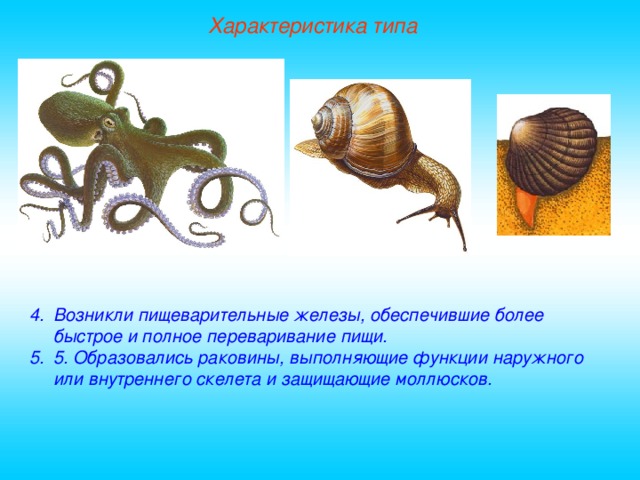 Характеристика типа

4. Возникли пищеварительные железы, обеспечившие более быстрое и полное переваривание пищи.
5. 5. Образовались раковины, выполняющие функции наружного или внутреннего скелета и защищающие моллюсков.